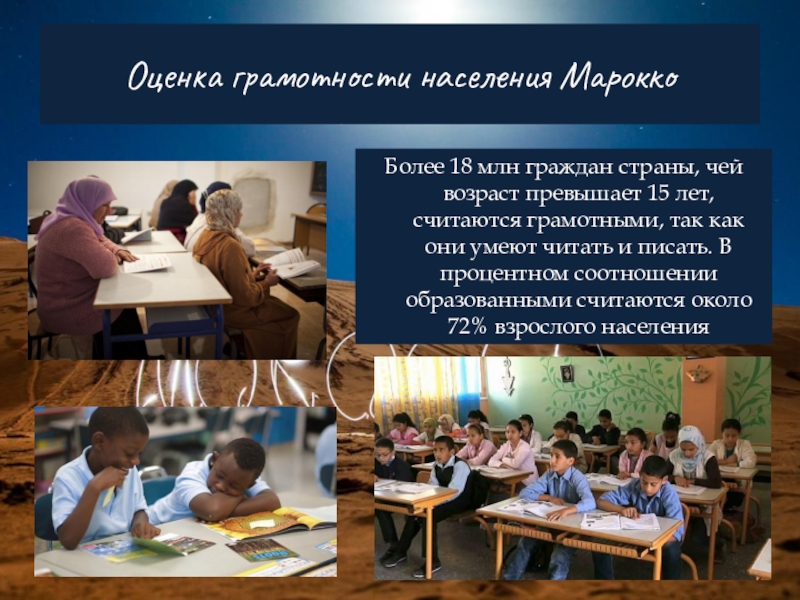 Оценка грамотности населения Марокко

Более 18 млн граждан страны, чей возраст превышает 15 лет, считаются грамотными, так как они умеют читать и писать. В процентном соотношении образованными считаются около 72% взрослого населения